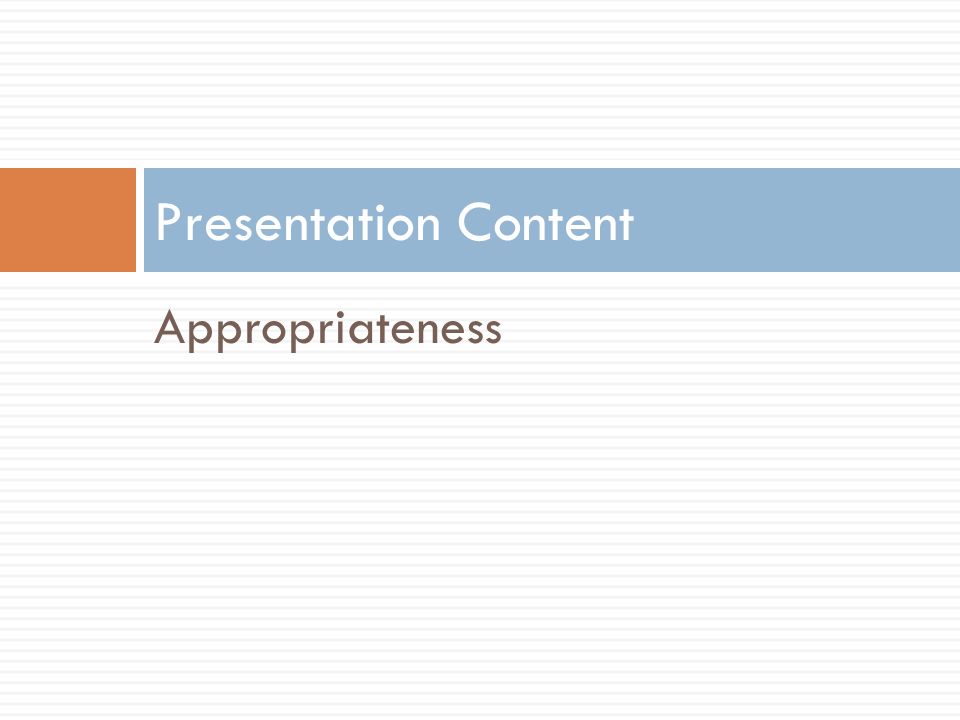 Presentation Content

Appropriateness